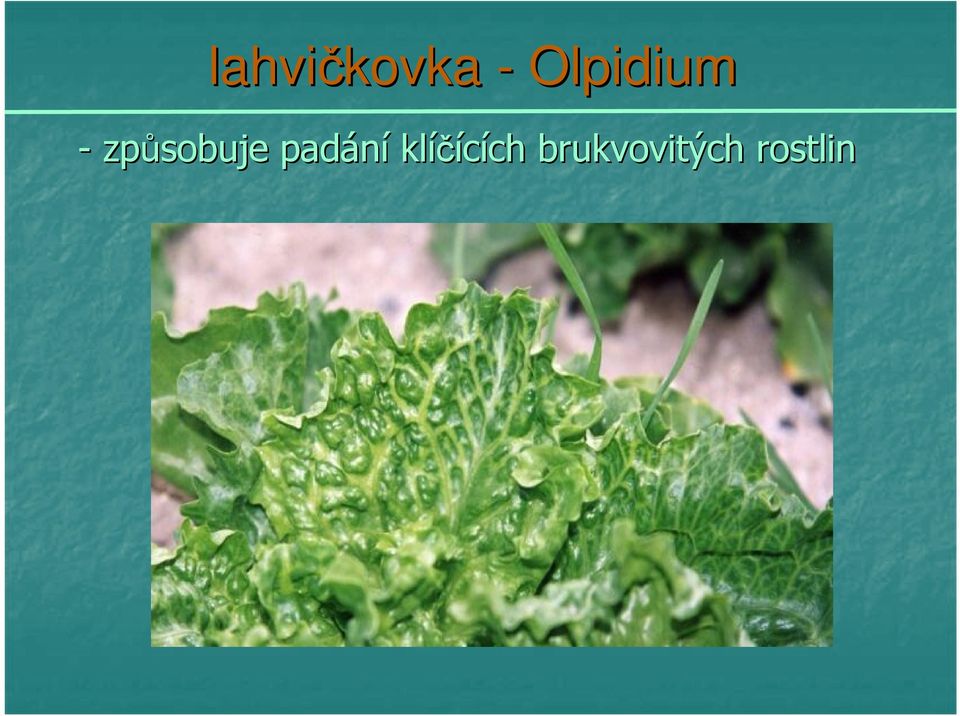 lahvičkovka - Olpidium

- způsobuje padání klíčících brukvovitých rostlin